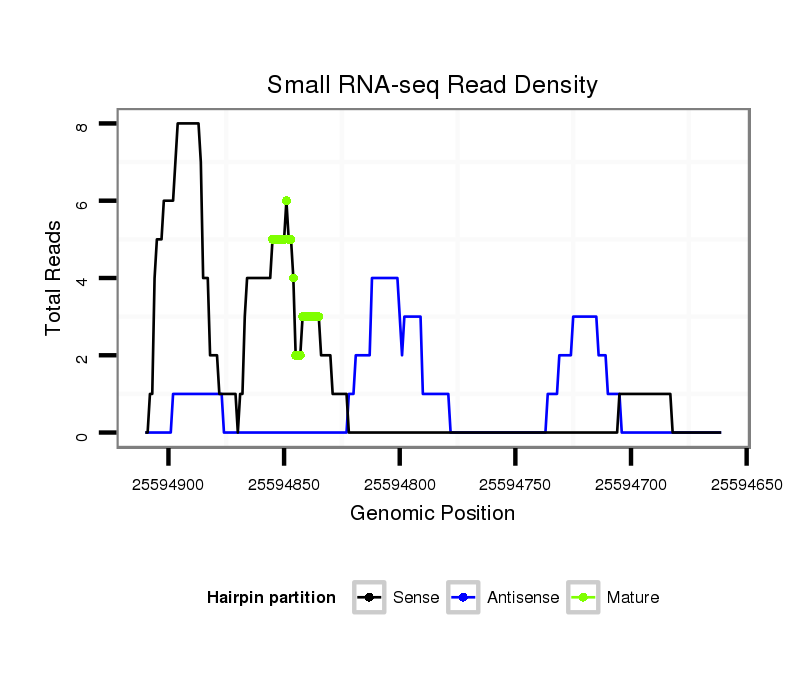 Small RNA-seq Read Density

Total Reads

8
6
4
2
0

25594900
25594850
25594800
25594750
25594700
25594650

Genomic Position

Hairpin partition
Sense
Antisense
Mature